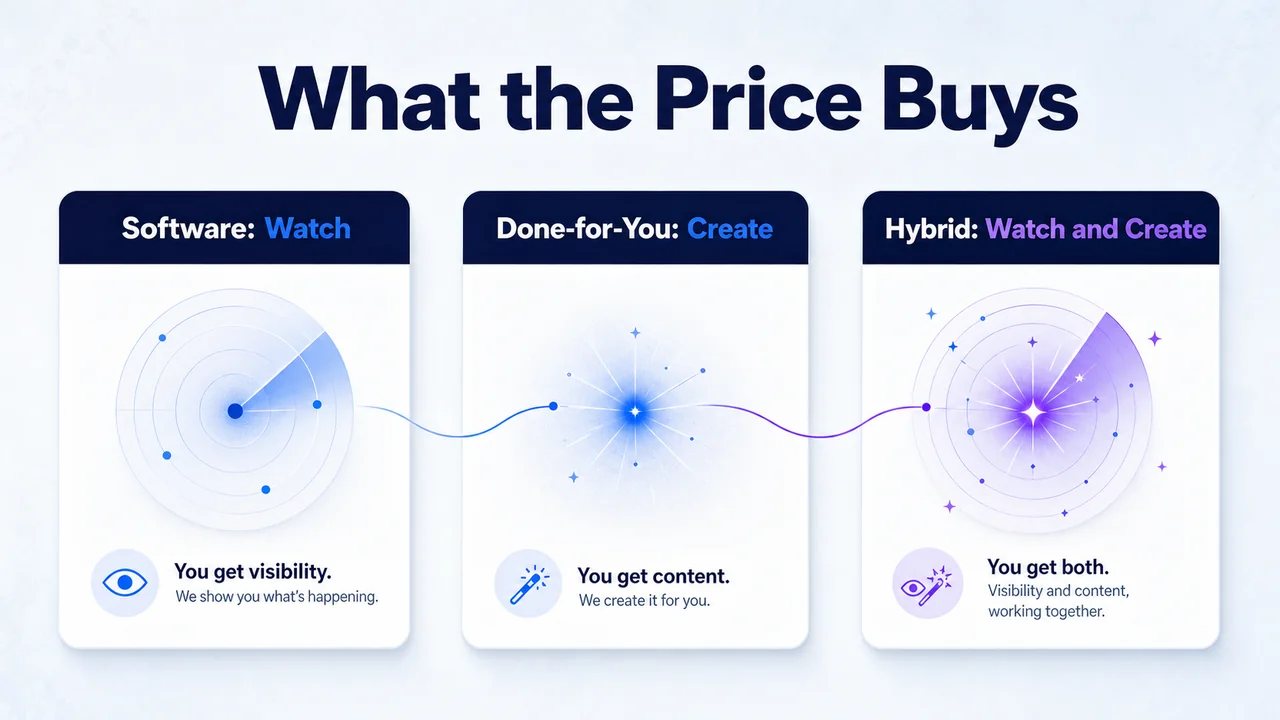 What the Price Buys

Software: Watch

You get visibility.
We show you what's happening.

Done-for-You: Create

You get content.
We create it for you.

Hybrid: Watch and Create

You get both.
Visibility and content, working together.